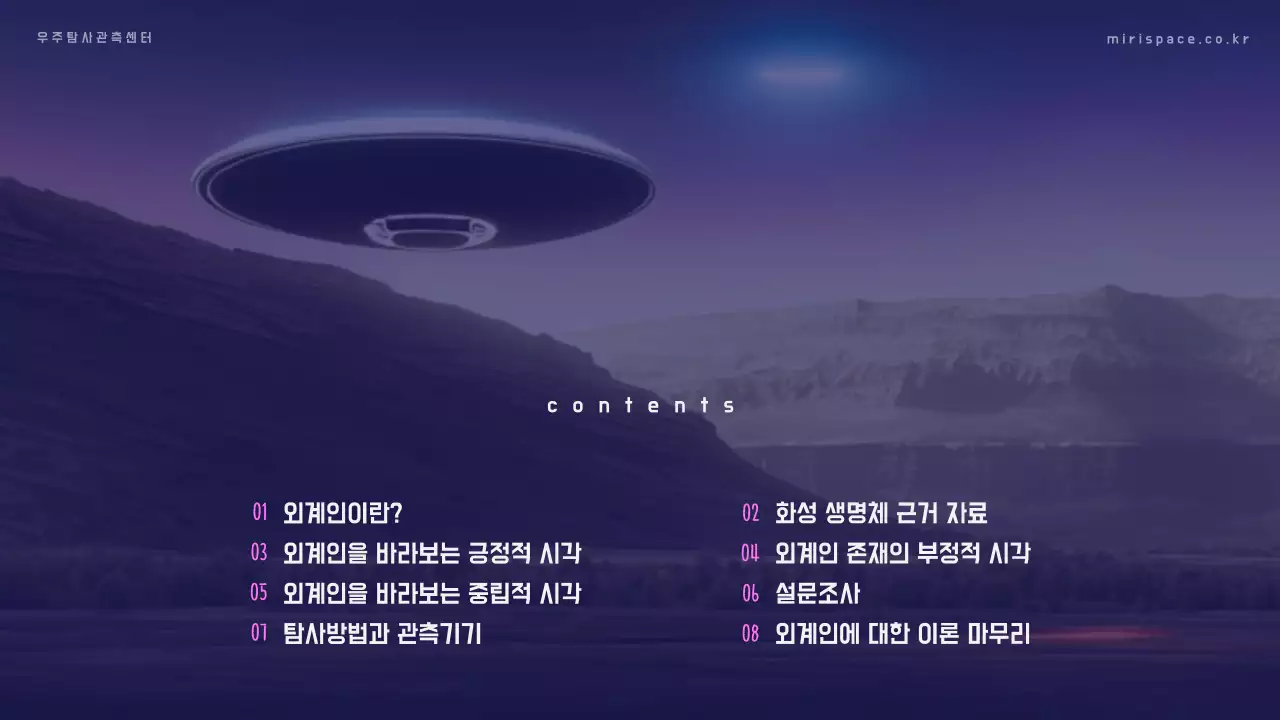 우주탐사관측센터

mirispace.co.kr

contents

01 외계인이란?
03 외계인을 바라보는 긍정적 시각
05 외계인을 바라보는 중립적 시각
07 탐사방법과 관측기기

02 화성 생명체 근거 자료
04 외계인 존재의 부정적 시각
06 설문조사
08 외계인에 대한 이론 마무리